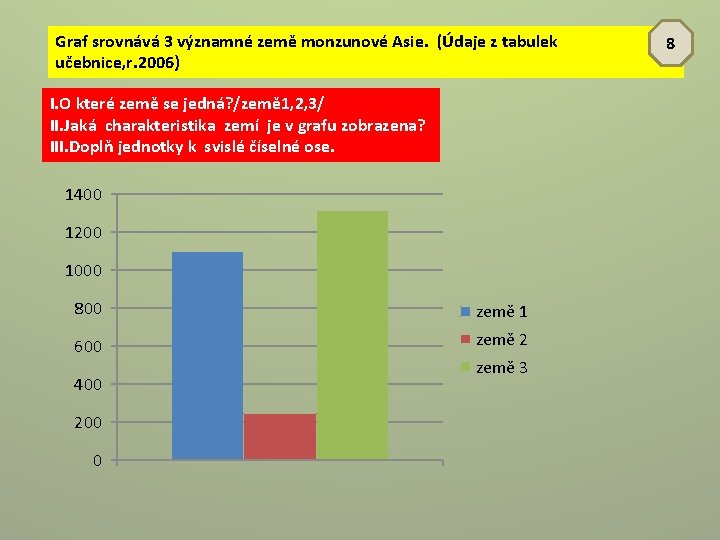 Graf srovnává 3 významné země monzunové Asie. (Údaje z tabulek učebnice,r.2006)

8

I.O které země se jedná?/země1,2,3/
II.Jaká charakteristika zemí je v grafu zobrazena?
III.Doplň jednotky k svislé číselné ose.

1400
1200
1000
800
600
400
200
0

země 1
země 2
země 3